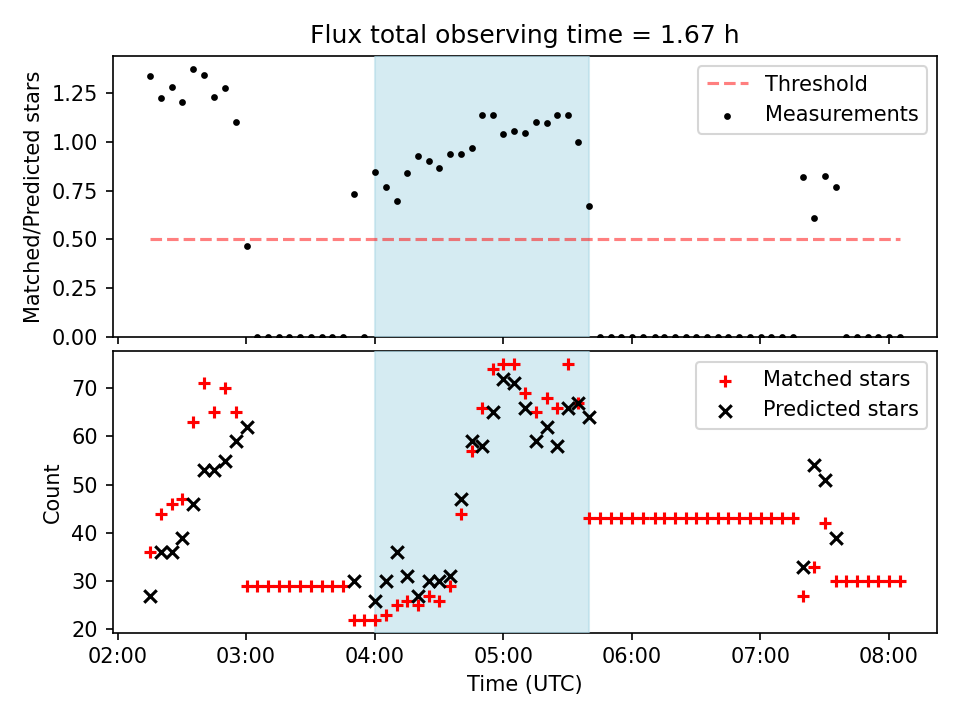 Flux total observing time = 1.67 h

Matched/Predicted stars

1.25
1.00
0.75
0.50
0.25
0.00

Threshold
Measurements

Count

70
60
50
40
30
20

Matched stars
Predicted stars

02:00 03:00 04:00 05:00 06:00 07:00 08:00

Time (UTC)